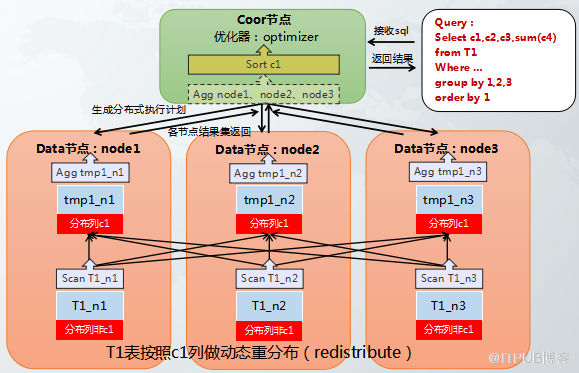 Coor节点
优化器：optimizer
Sort c1
Agg node1、node2、node3

接收sql
返回结果

Query :
Select c1,c2,c3,sum(c4)
from T1
Where ...
group by 1,2,3
order by 1

生成分布式执行计划
各节点结果集返回

Data节点：node1
Agg tmp1_n1
tmp1_n1
分布列c1
Scan T1_n1
T1_n1
分布列非c1

Data节点：node2
Agg tmp1_n2
tmp1_n2
分布列c1
Scan T1_n2
T1_n2
分布列非c1

Data节点：node3
Agg tmp1_n3
tmp1_n3
分布列c1
Scan T1_n3
T1_n3
分布列非c1

T1表按照c1列做动态重分布（redistribute）

@ITPUB博客